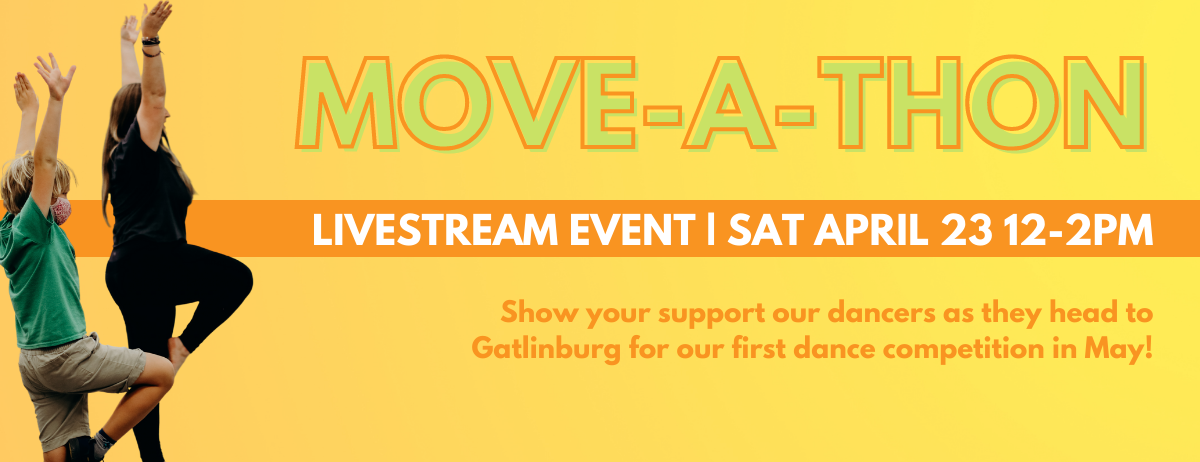 MOVE-A-THON

LIVESTREAM EVENT | SAT APRIL 23 12-2PM

Show your support our dancers as they head to Gatlinburg for our first dance competition in May!